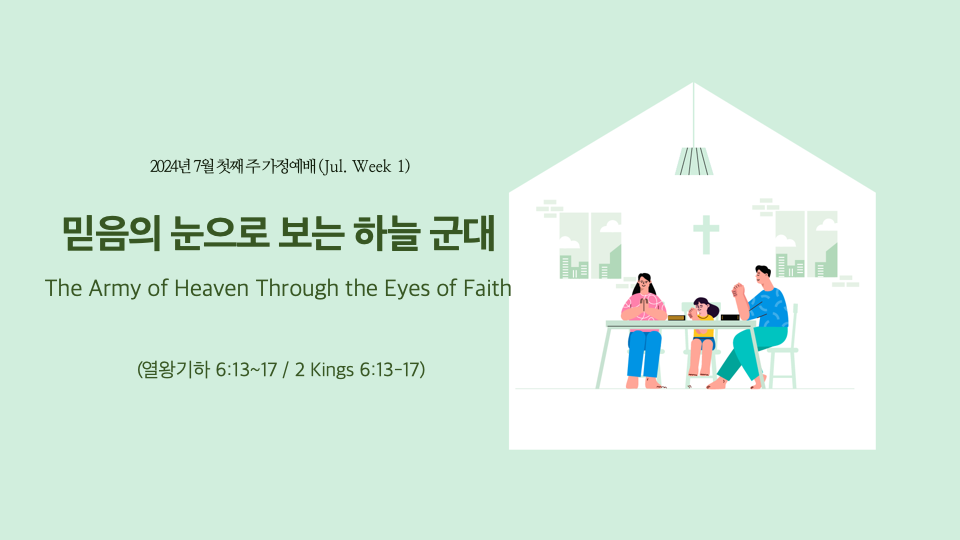 2024년 7월 첫째 주 가정예배 (Jul. Week 1)

믿음의 눈으로 보는 하늘 군대

The Army of Heaven Through the Eyes of Faith

(열왕기하 6:13~17 / 2 Kings 6:13-17)